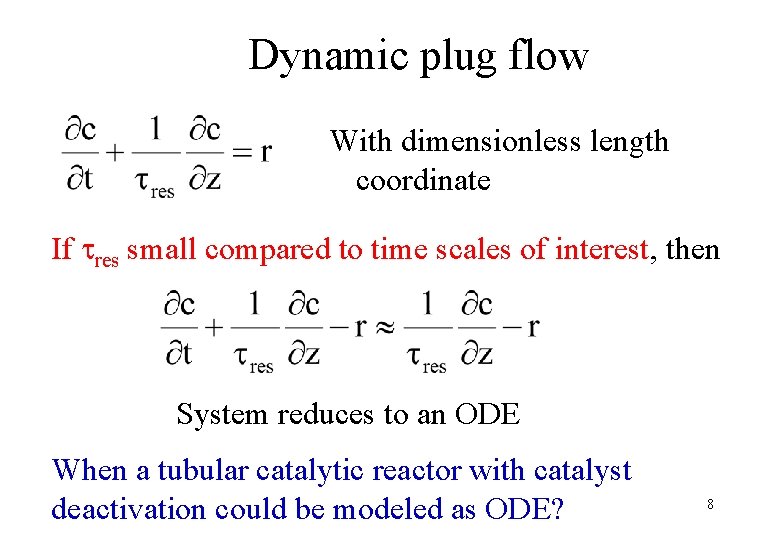 Dynamic plug flow

$\frac{\partial c}{\partial t} + \frac{1}{\tau_{res}} \frac{\partial c}{\partial z} = r$ With dimensionless length coordinate

If $\tau_{res}$ small compared to time scales of interest, then

$\frac{\partial c}{\partial t} + \frac{1}{\tau_{res}} \frac{\partial c}{\partial z} - r \approx \frac{1}{\tau_{res}} \frac{\partial c}{\partial z} - r$

System reduces to an ODE

When a tubular catalytic reactor with catalyst deactivation could be modeled as ODE?

8